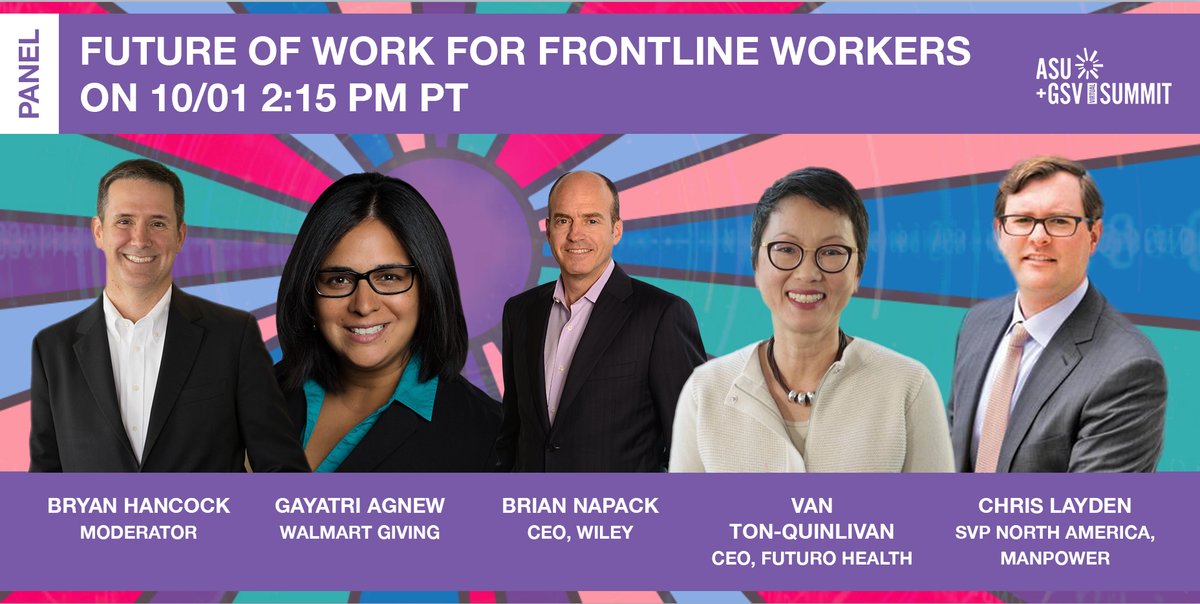 PANEL

FUTURE OF WORK FOR FRONTLINE WORKERS
ON 10/01 2:15 PM PT

ASU +GSV SUMMIT

BRYAN HANCOCK
MODERATOR

GAYATRI AGNEW
WALMART GIVING

BRIAN NAPACK
CEO, WILEY

VAN
TON-QUINLIVAN
CEO, FUTURO HEALTH

CHRIS LAYDEN
SVP NORTH AMERICA, MANPOWER